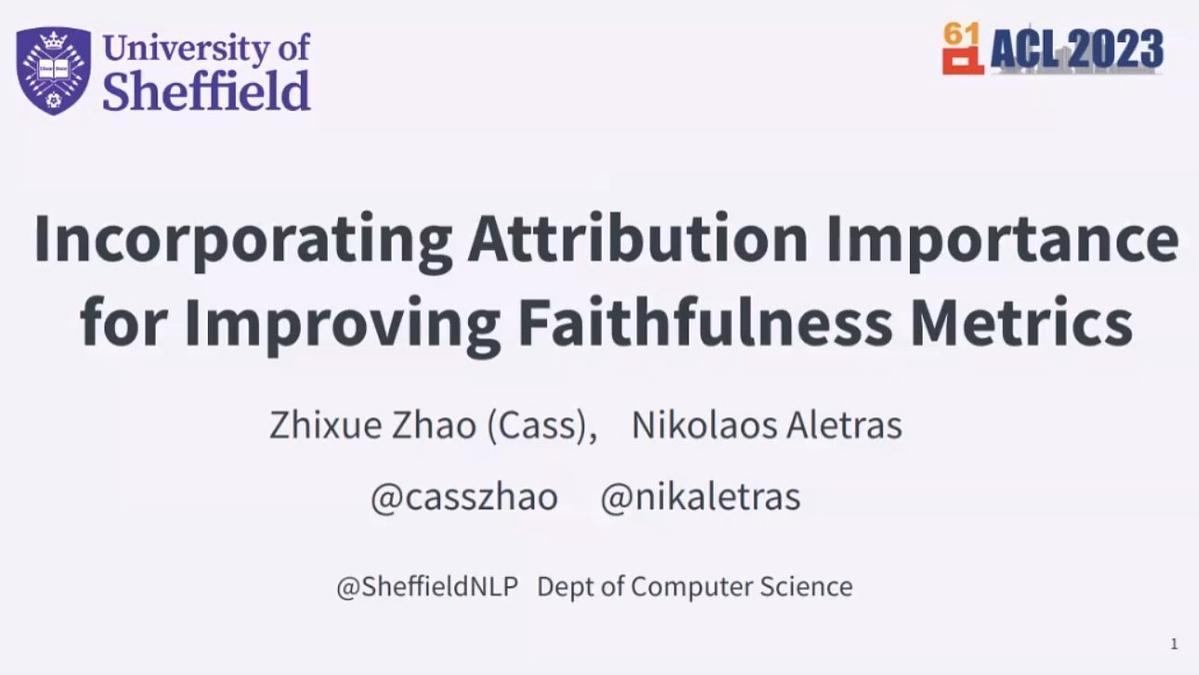 University of Sheffield

61 ACL 2023

Incorporating Attribution Importance for Improving Faithfulness Metrics

Zhixue Zhao (Cass), Nikolaos Aletras

@casszhao @nikaletras

@SheffieldNLP Dept of Computer Science

1